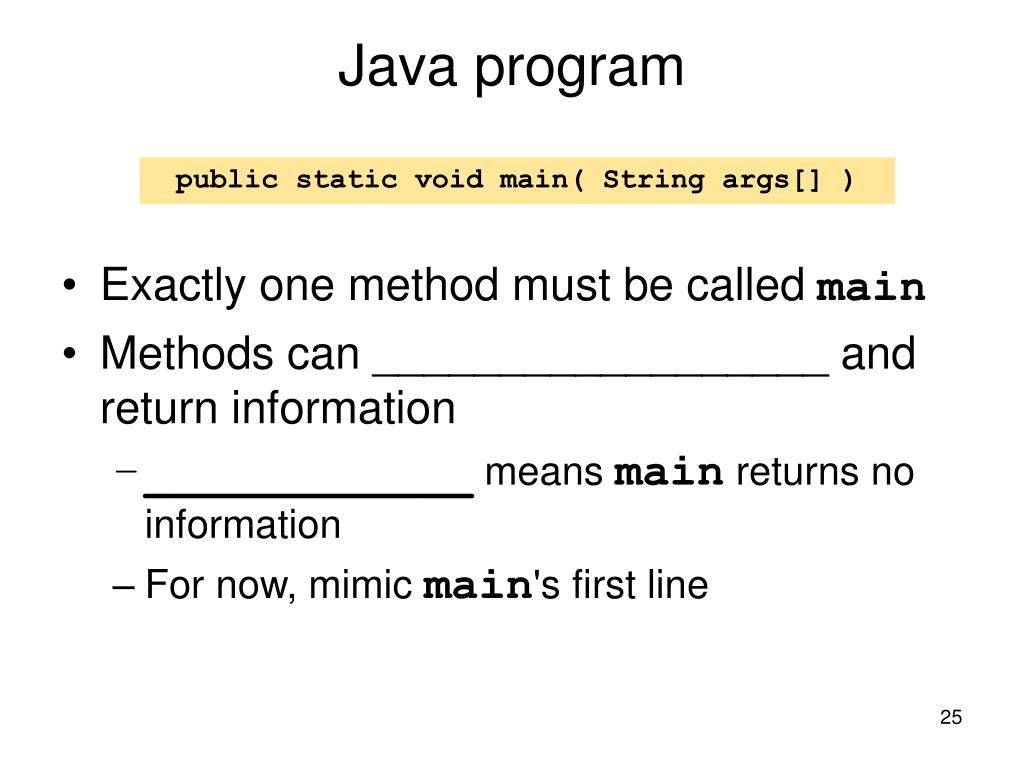 Java program

public static void main( String args[] )

• Exactly one method must be called main
• Methods can __________________ and return information
– _____________ means main returns no information
– For now, mimic main's first line

25